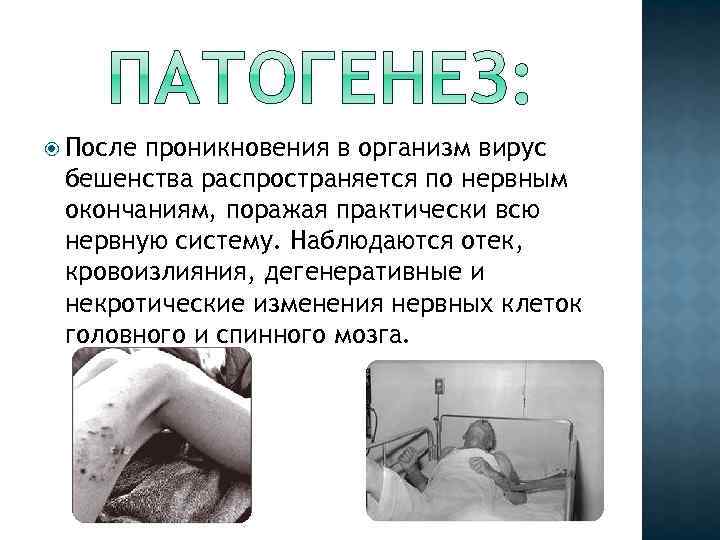 ПАТОГЕНЕЗ:

После проникновения в организм вирус бешенства распространяется по нервным окончаниям, поражая практически всю нервную систему. Наблюдаются отек, кровоизлияния, дегенеративные и некротические изменения нервных клеток головного и спинного мозга.